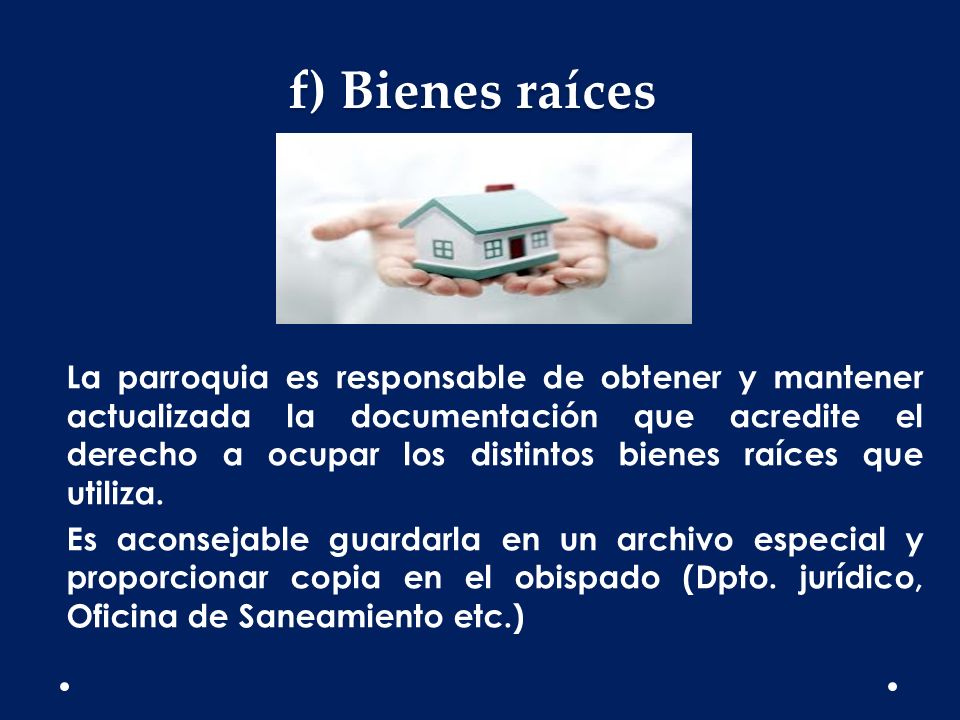 f) Bienes raíces

La parroquia es responsable de obtener y mantener actualizada la documentación que acredite el derecho a ocupar los distintos bienes raíces que utiliza.

Es aconsejable guardarla en un archivo especial y proporcionar copia en el obispado (Dpto. jurídico, Oficina de Saneamiento etc.)